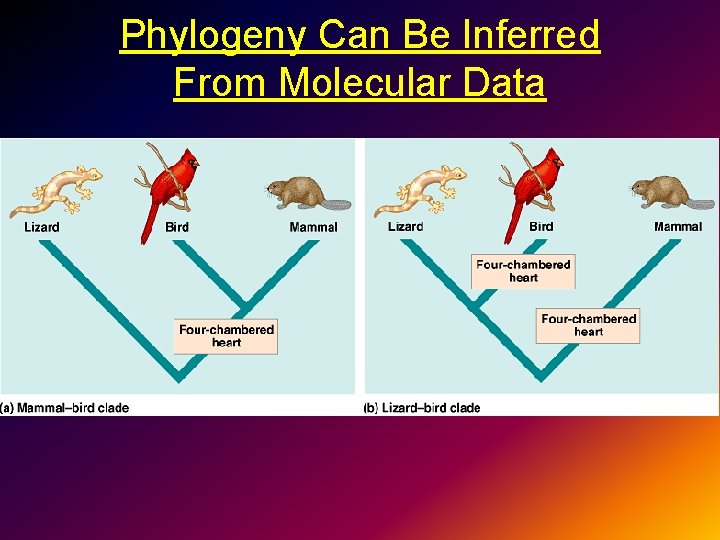 Phylogeny Can Be Inferred From Molecular Data

Lizard

Bird

Mammal

Four-chambered heart

(a) Mammal–bird clade

Lizard

Bird

Mammal

Four-chambered heart

Four-chambered heart

(b) Lizard–bird clade